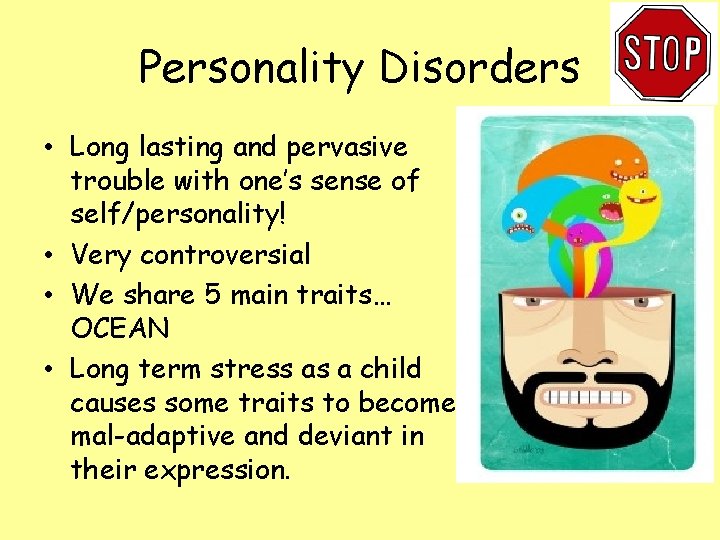 Personality Disorders

STOP

• Long lasting and pervasive trouble with one's sense of self/personality!
• Very controversial
• We share 5 main traits… OCEAN
• Long term stress as a child causes some traits to become mal-adaptive and deviant in their expression.